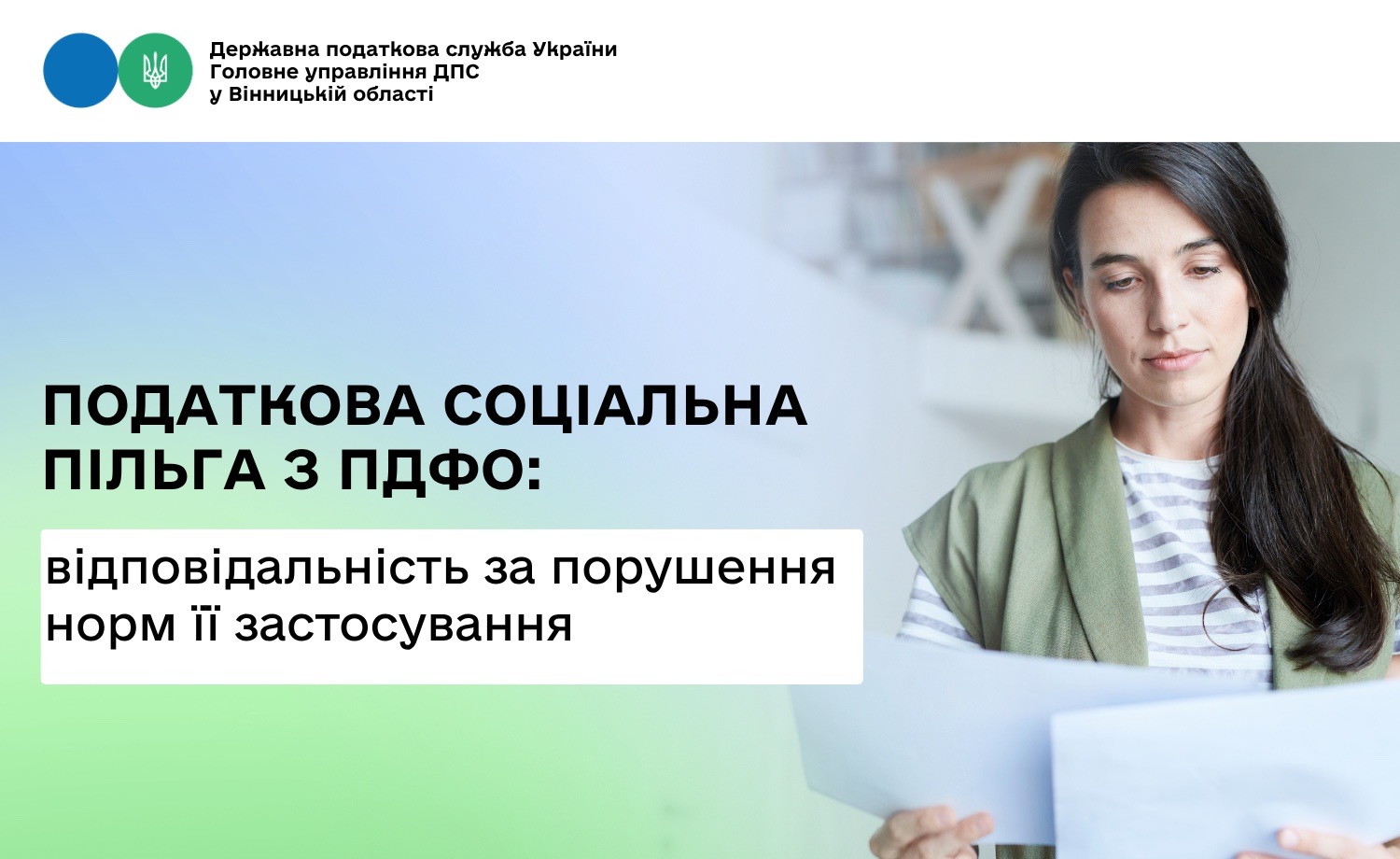 Державна податкова служба України
Головне управління ДПС
у Вінницькій області

ПОДАТКОВА СОЦІАЛЬНА ПІЛЬГА З ПДФО:

відповідальність за порушення норм її застосування